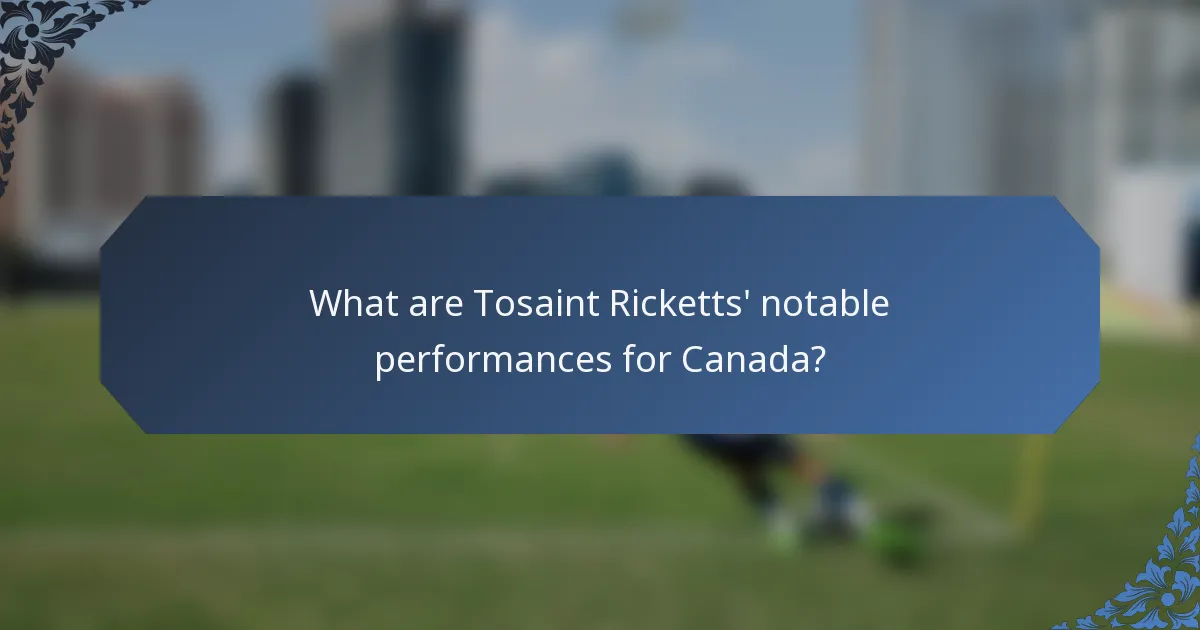 What are Tosaint Ricketts' notable performances for Canada?